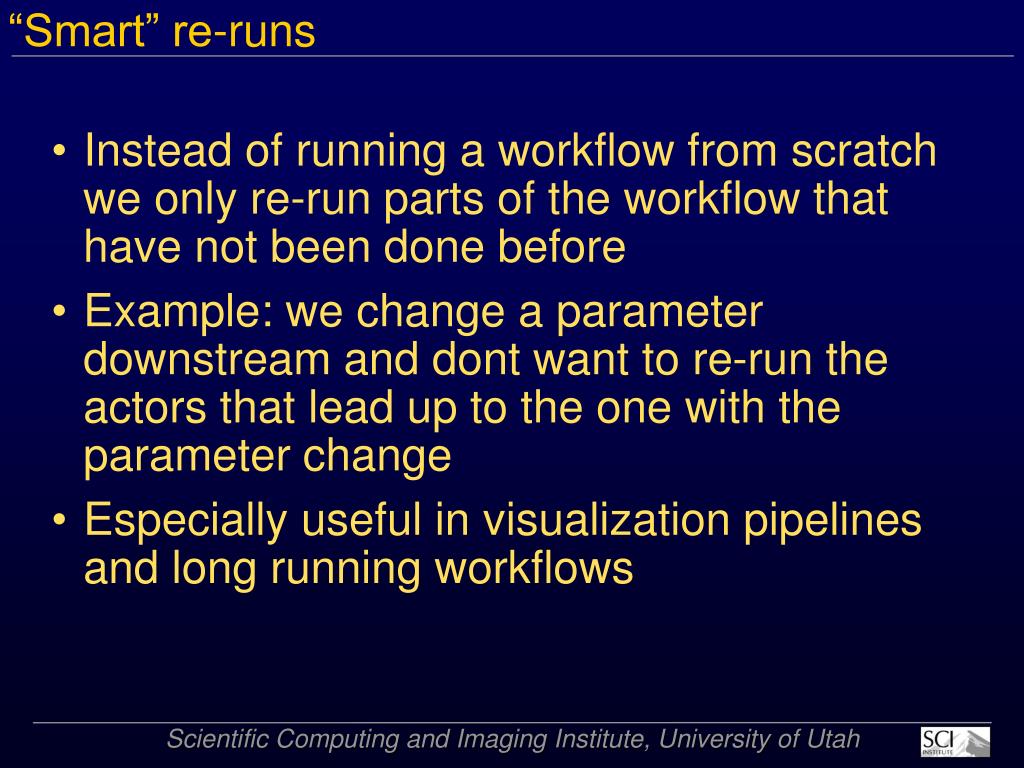 “Smart” re-runs

• Instead of running a workflow from scratch we only re-run parts of the workflow that have not been done before

• Example: we change a parameter downstream and dont want to re-run the actors that lead up to the one with the parameter change

• Especially useful in visualization pipelines and long running workflows

Scientific Computing and Imaging Institute, University of Utah

SCI INSTITUTE